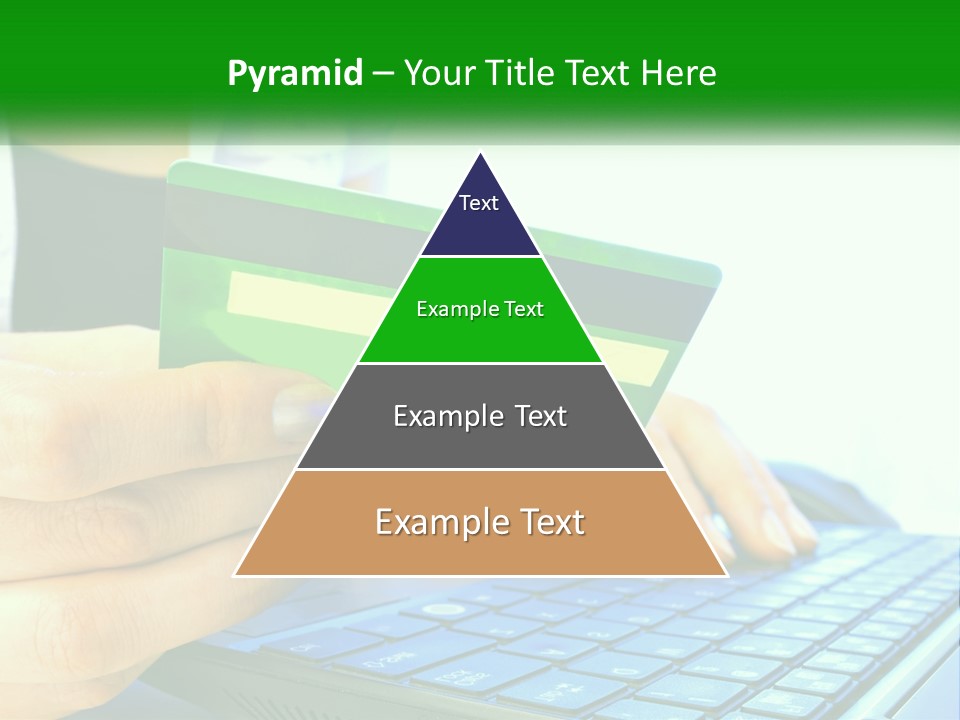 Pyramid – Your Title Text Here

Text

Example Text

Example Text

Example Text